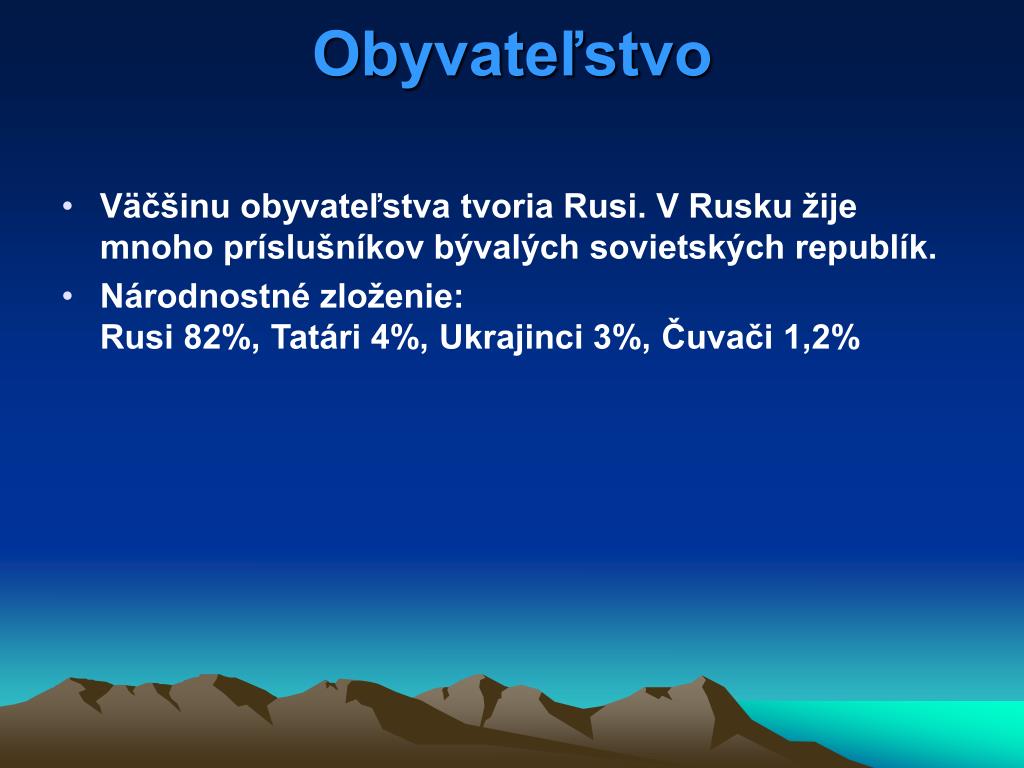 Obyvateľstvo

• Väčšinu obyvateľstva tvoria Rusi. V Rusku žije mnoho príslušníkov bývalých sovietských republík.
• Národnostné zloženie:
Rusi 82%, Tatári 4%, Ukrajinci 3%, Čuvači 1,2%